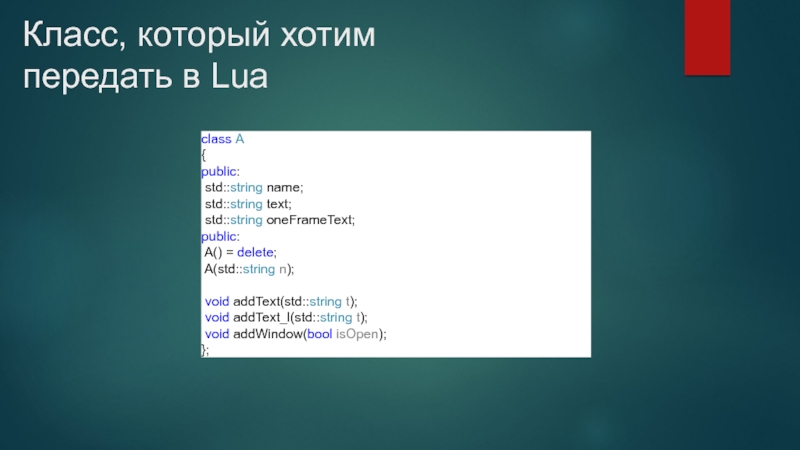 Класс, который хотим передать в Lua

class A
{
public:
 std::string name;
 std::string text;
 std::string oneFrameText;
public:
 A() = delete;
 A(std::string n);

 void addText(std::string t);
 void addText_l(std::string t);
 void addWindow(bool isOpen);
};